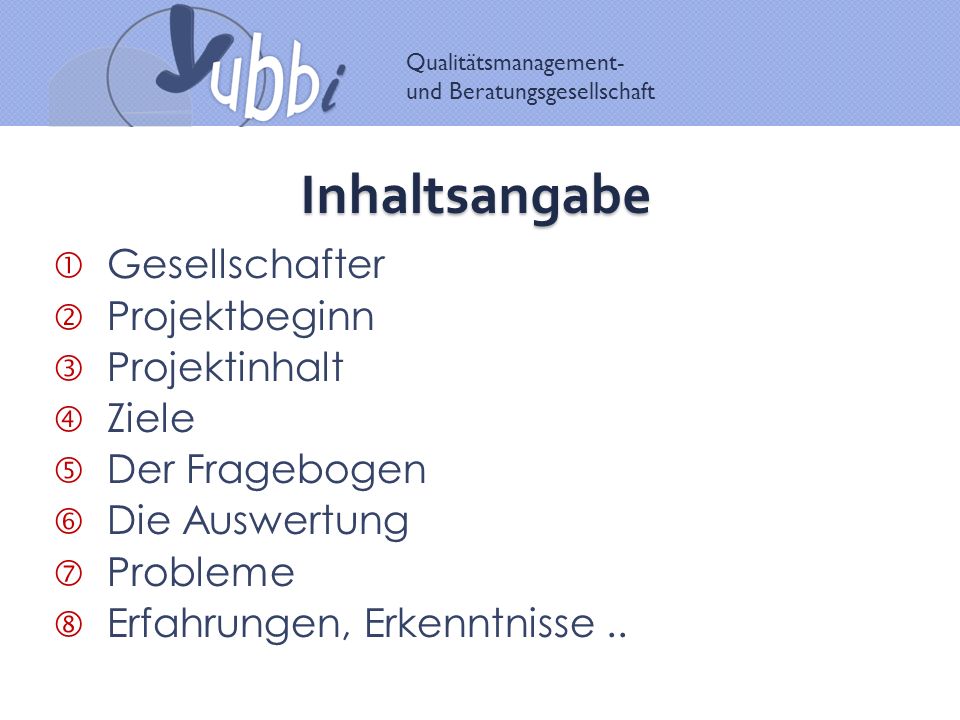 yubbi

Qualitätsmanagement- und Beratungsgesellschaft

Inhaltsangabe

① Gesellschafter
② Projektbeginn
③ Projektinhalt
④ Ziele
⑤ Der Fragebogen
⑥ Die Auswertung
⑦ Probleme
⑧ Erfahrungen, Erkenntnisse ..